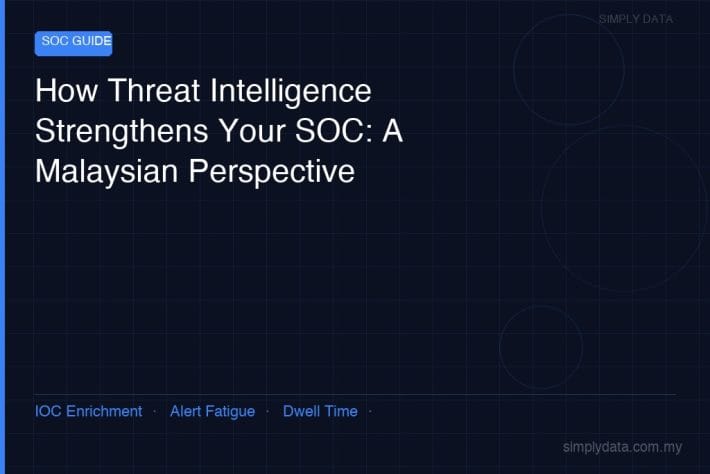 SIMPLY DATA

SOC GUIDE

How Threat Intelligence Strengthens Your SOC: A Malaysian Perspective

IOC Enrichment · Alert Fatigue · Dwell Time ·

simplydata.com.my